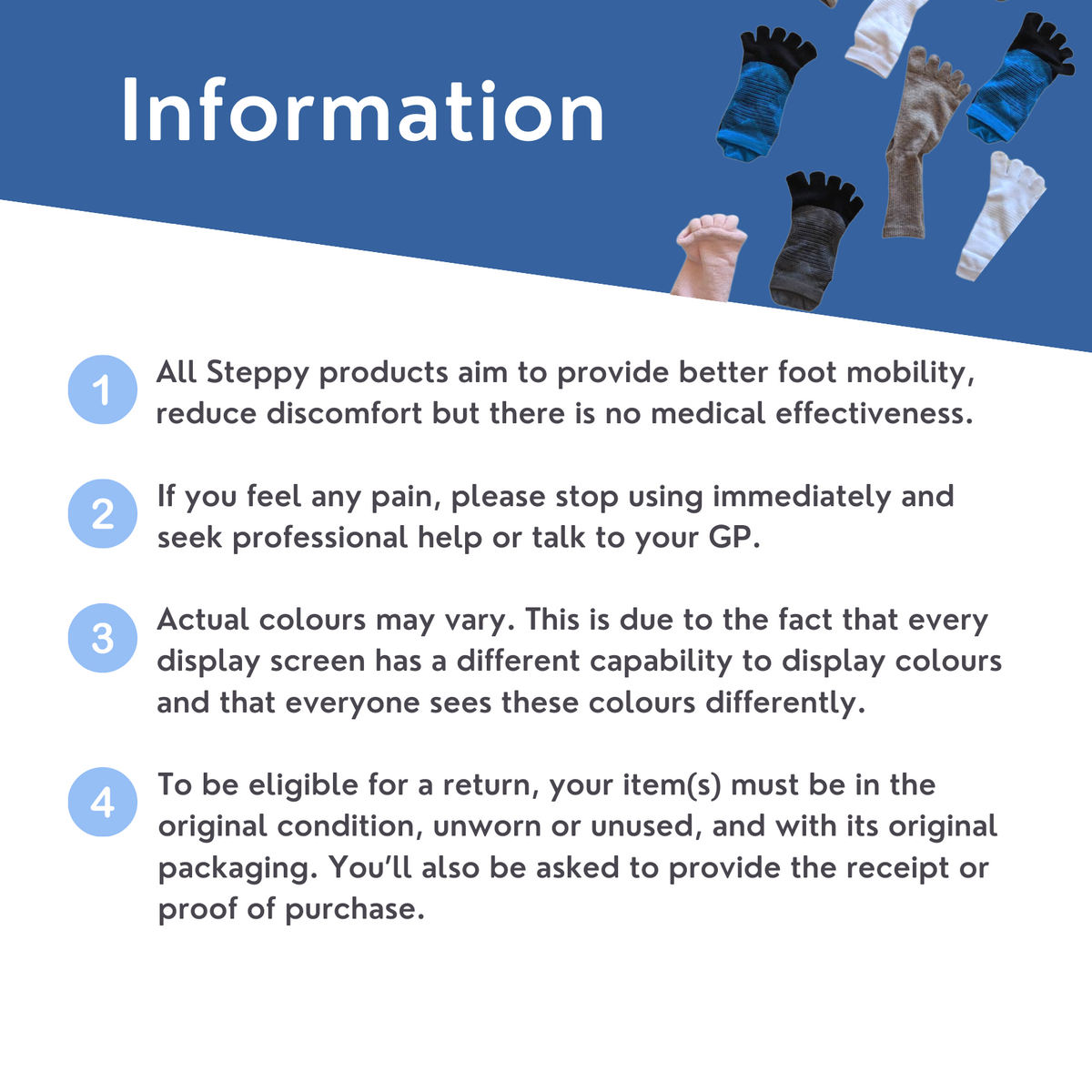 Information

1 All Steppy products aim to provide better foot mobility, reduce discomfort but there is no medical effectiveness.

2 If you feel any pain, please stop using immediately and seek professional help or talk to your GP.

3 Actual colours may vary. This is due to the fact that every display screen has a different capability to display colours and that everyone sees these colours differently.

4 To be eligible for a return, your item(s) must be in the original condition, unworn or unused, and with its original packaging. You'll also be asked to provide the receipt or proof of purchase.